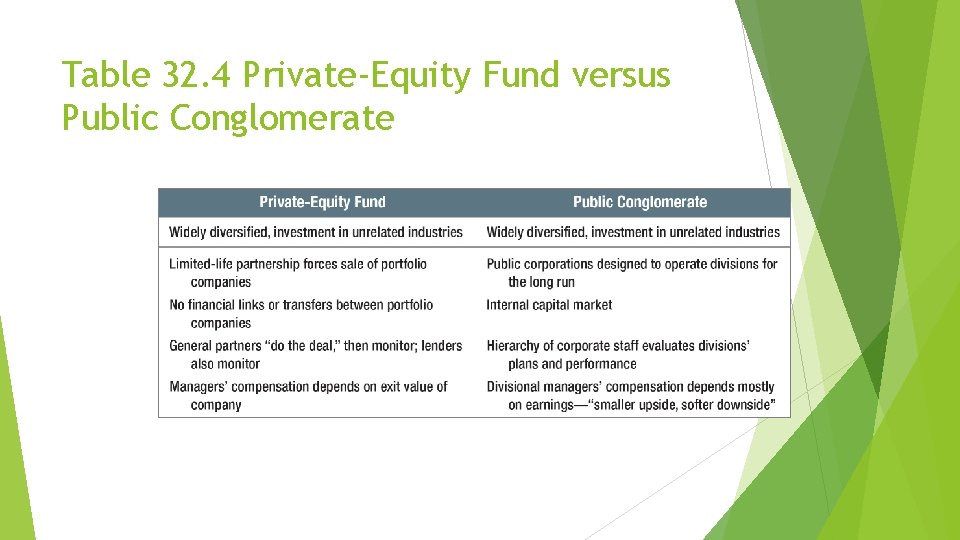 Table 32.4 Private-Equity Fund versus Public Conglomerate

| Private-Equity Fund | Public Conglomerate |
|---|---|
| Widely diversified, investment in unrelated industries | Widely diversified, investment in unrelated industries |
| Limited-life partnership forces sale of portfolio companies | Public corporations designed to operate divisions for the long run |
| No financial links or transfers between portfolio companies | Internal capital market |
| General partners "do the deal," then monitor; lenders also monitor | Hierarchy of corporate staff evaluates divisions' plans and performance |
| Managers' compensation depends on exit value of company | Divisional managers' compensation depends mostly on earnings—"smaller upside, softer downside" |